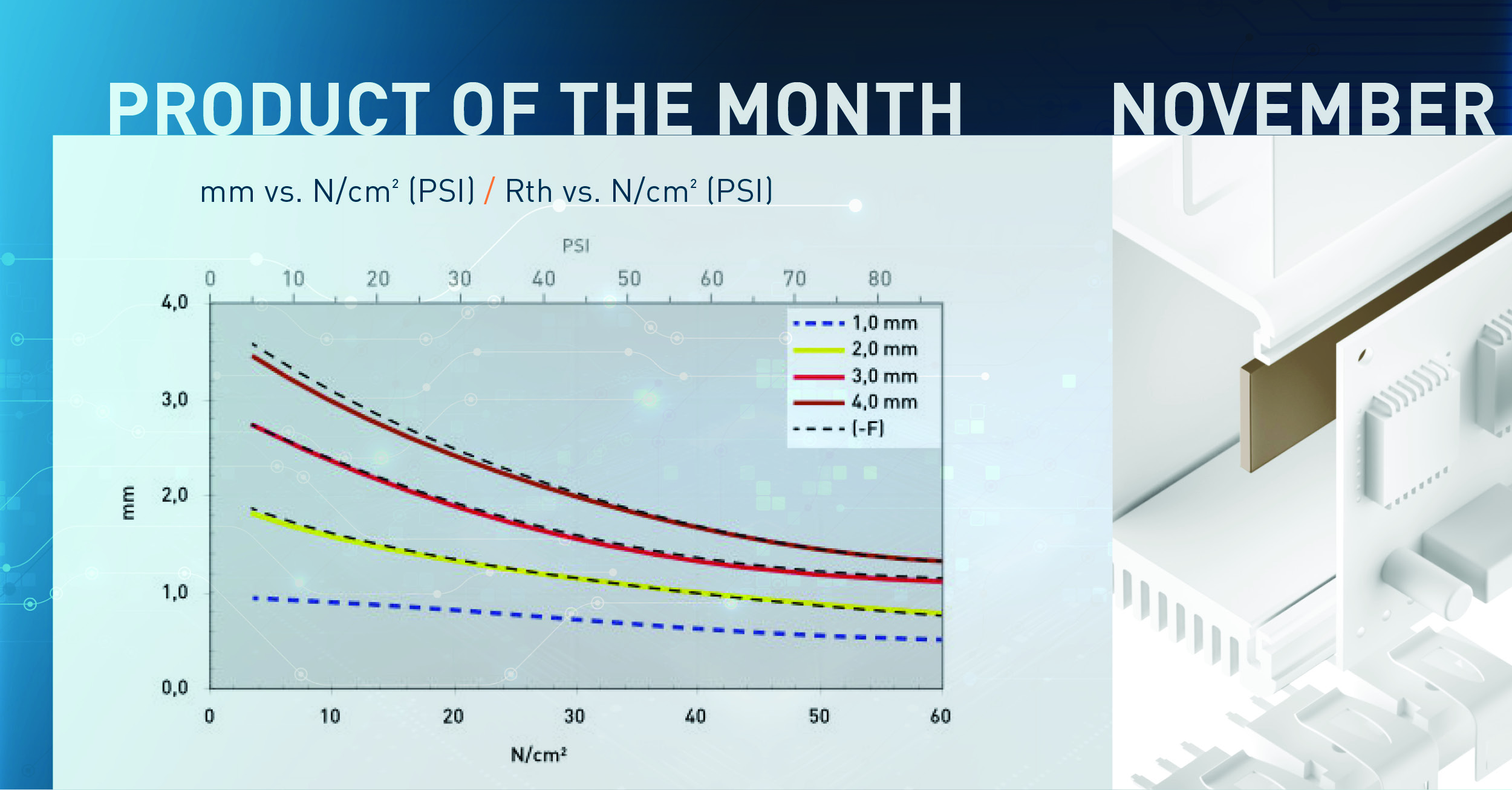 PRODUCT OF THE MONTH NOVEMBER

mm vs. N/cm² (PSI) / Rth vs. N/cm² (PSI)

PSI

0 10 20 30 40 50 60 70 80

4,0
3,0
2,0
1,0
0,0

mm

1,0 mm
2,0 mm
3,0 mm
4,0 mm
(-F)

0 10 20 30 40 50 60

N/cm²